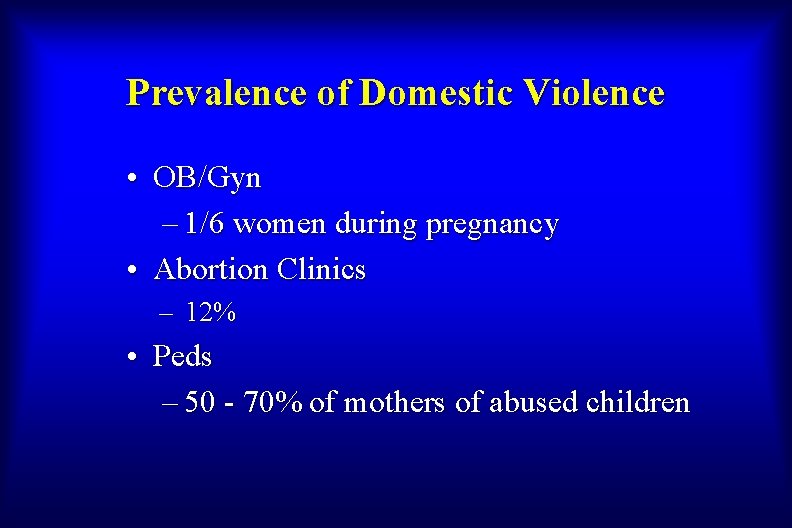 Prevalence of Domestic Violence

• OB/Gyn
– 1/6 women during pregnancy
• Abortion Clinics
– 12%
• Peds
– 50 - 70% of mothers of abused children